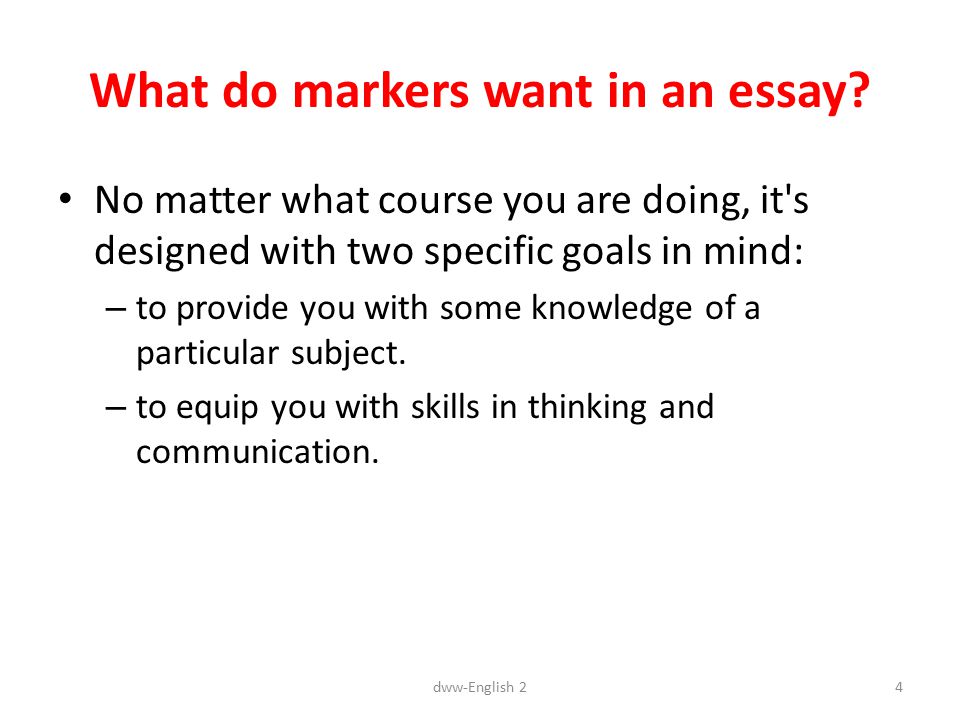 What do markers want in an essay?

• No matter what course you are doing, it's designed with two specific goals in mind:

– to provide you with some knowledge of a particular subject.

– to equip you with skills in thinking and communication.

dww-English 2

4